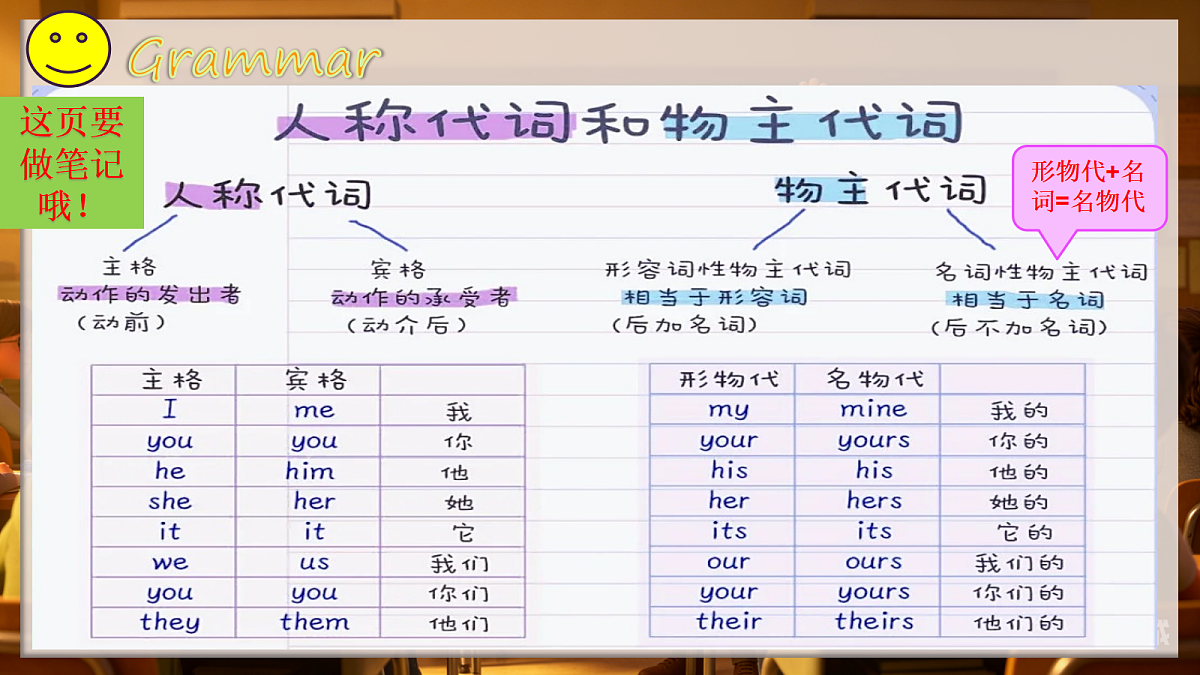 Grammar

这页要做笔记哦！

人称代词和物主代词

形物代+名词=名物代

人称代词

主格
动作的发出者
（动前）

宾格
动作的承受者
（动介后）

物主代词

形容词性物主代词
相当于形容词
（后加名词）

名词性物主代词
相当于名词
（后不加名词）

| 主格 | 宾格 | |
|---|---|---|
| I | me | 我 |
| you | you | 你 |
| he | him | 他 |
| she | her | 她 |
| it | it | 它 |
| we | us | 我们 |
| you | you | 你们 |
| they | them | 他们 |

| 形物代 | 名物代 | |
|---|---|---|
| my | mine | 我的 |
| your | yours | 你的 |
| his | his | 他的 |
| her | hers | 她的 |
| its | its | 它的 |
| our | ours | 我们的 |
| your | yours | 你们的 |
| their | theirs | 他们的 |